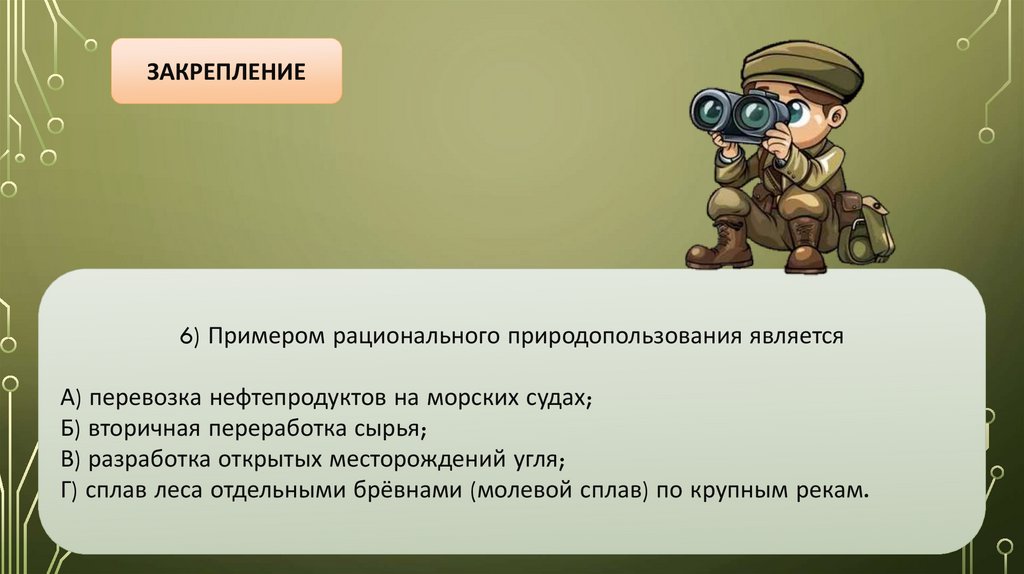 ЗАКРЕПЛЕНИЕ

6) Примером рационального природопользования является

А) перевозка нефтепродуктов на морских судах;
Б) вторичная переработка сырья;
В) разработка открытых месторождений угля;
Г) сплав леса отдельными брёвнами (молевой сплав) по крупным рекам.